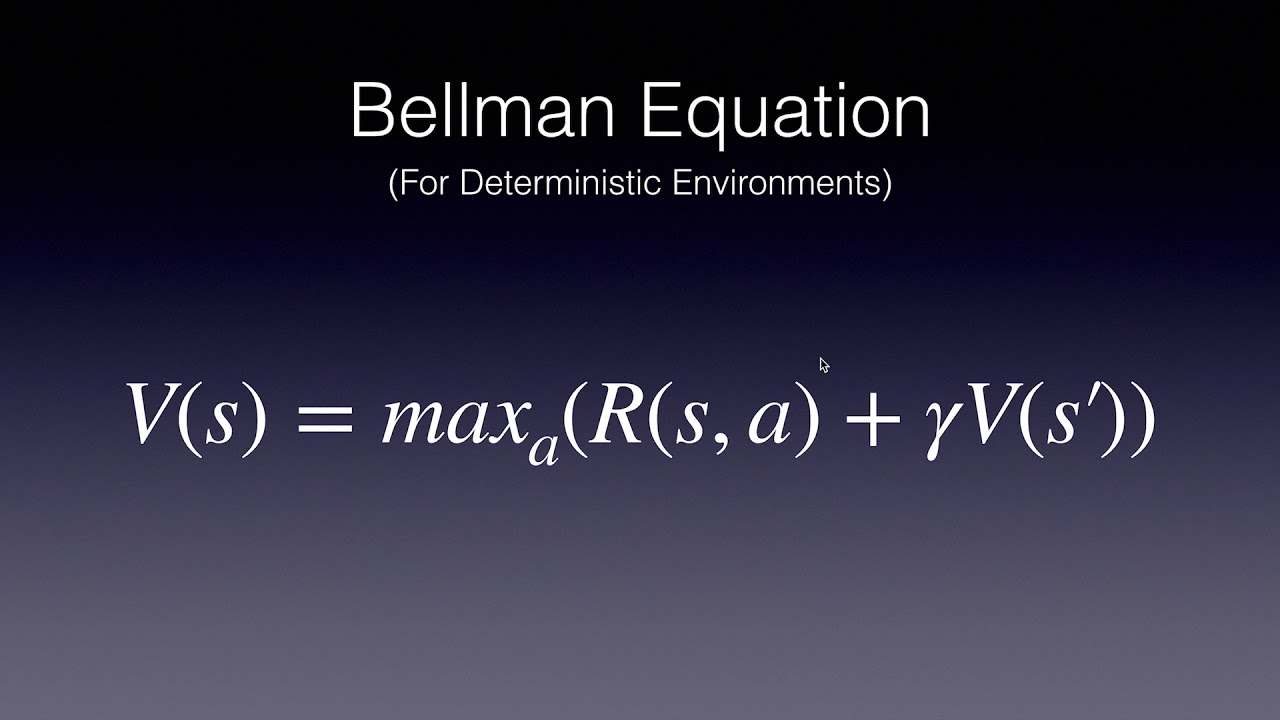 Bellman Equation
(For Deterministic Environments)

$V(s) = max_a(R(s, a) + \gamma V(s'))$